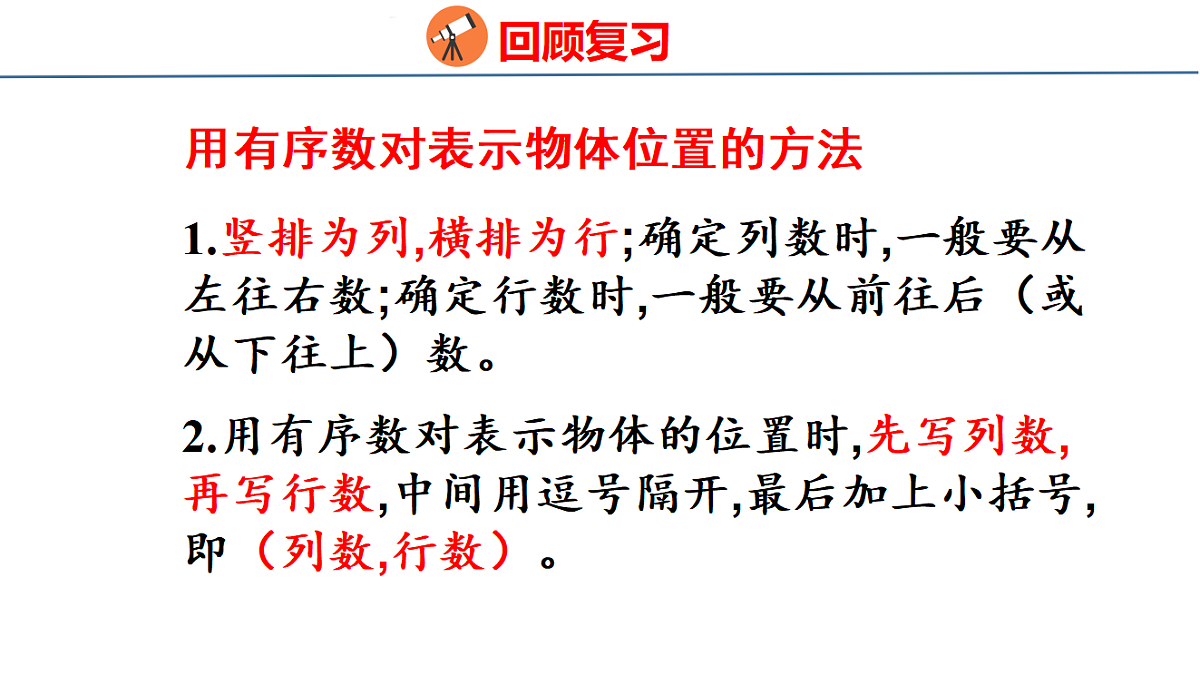 回顾复习

用有序数对表示物体位置的方法

1.竖排为列,横排为行;确定列数时,一般要从左往右数;确定行数时,一般要从前往后（或从下往上）数。

2.用有序数对表示物体的位置时,先写列数,再写行数,中间用逗号隔开,最后加上小括号,即（列数,行数）。